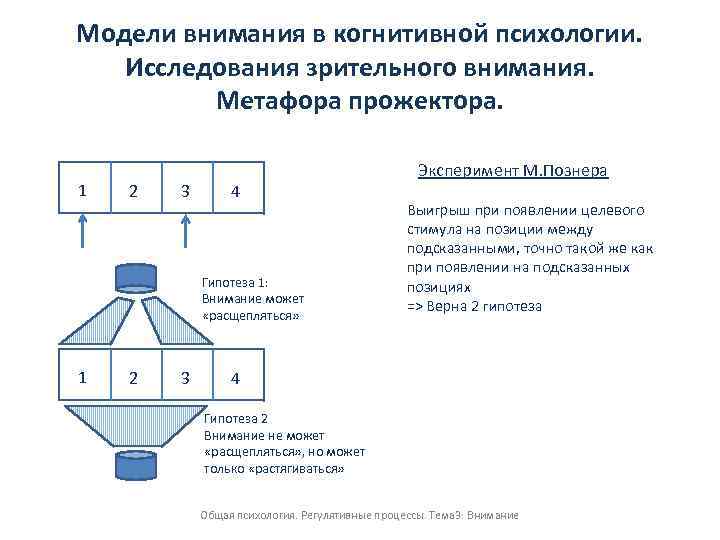 Модели внимания в когнитивной психологии. Исследования зрительного внимания. Метафора прожектора.

| 1 | 2 | 3 | 4 |
|---|---|---|---|

Гипотеза 1: Внимание может «расщепляться»

| 1 | 2 | 3 | 4 |
|---|---|---|---|

Гипотеза 2 Внимание не может «расщепляться», но может только «растягиваться»

Эксперимент М.Познера

Выигрыш при появлении целевого стимула на позиции между подсказанными, точно такой же как при появлении на подсказанных позициях
=> Верна 2 гипотеза

Общая психология. Регулятивные процессы. Тема3: Внимание